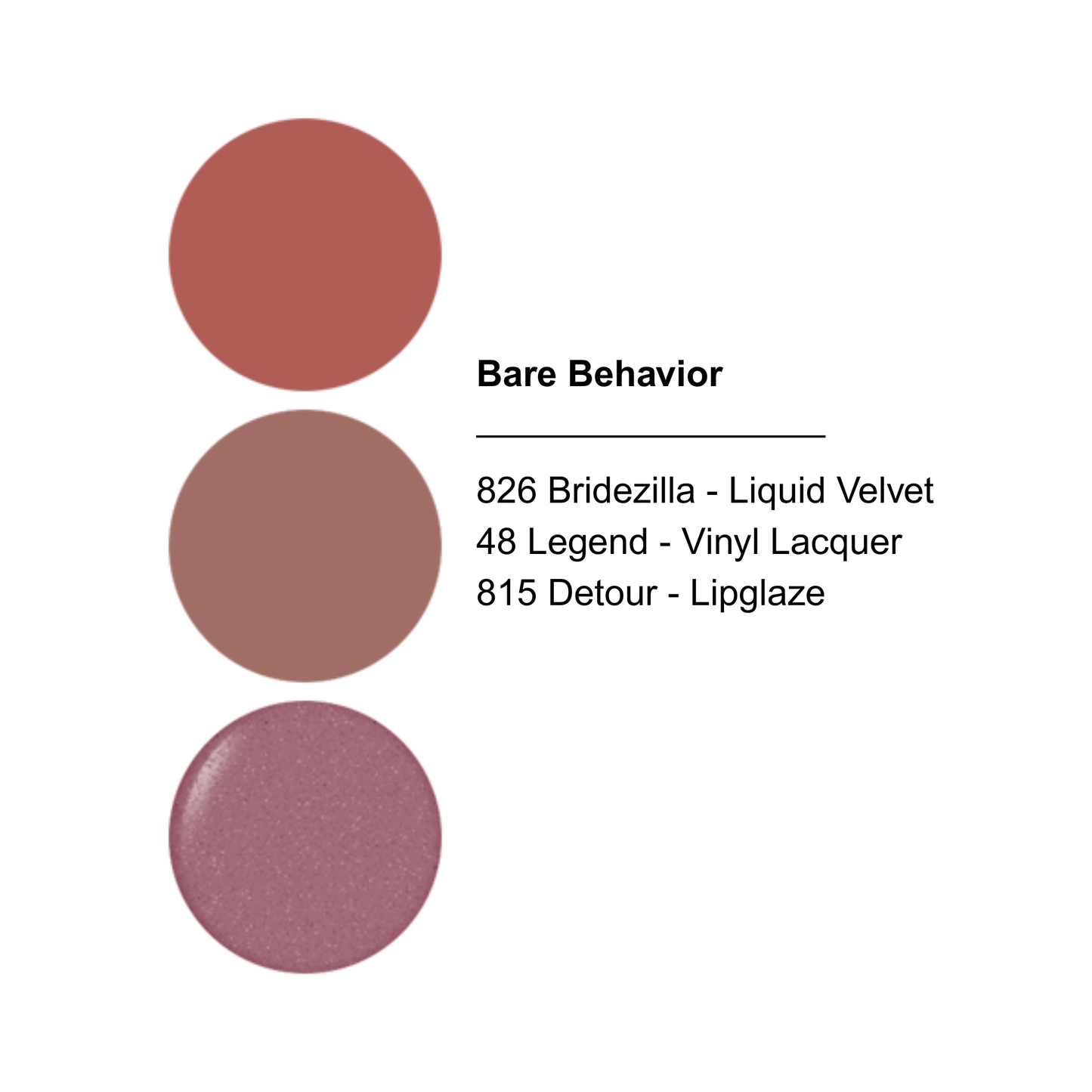 Bare Behavior

826 Bridezilla - Liquid Velvet
48 Legend - Vinyl Lacquer
815 Detour - Lipglaze